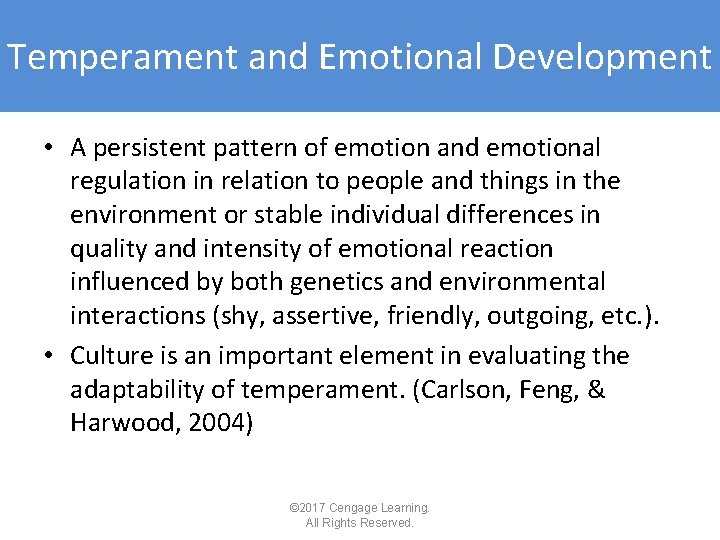 Temperament and Emotional Development

• A persistent pattern of emotion and emotional regulation in relation to people and things in the environment or stable individual differences in quality and intensity of emotional reaction influenced by both genetics and environmental interactions (shy, assertive, friendly, outgoing, etc.).
• Culture is an important element in evaluating the adaptability of temperament. (Carlson, Feng, & Harwood, 2004)

©2017 Cengage Learning.
All Rights Reserved.